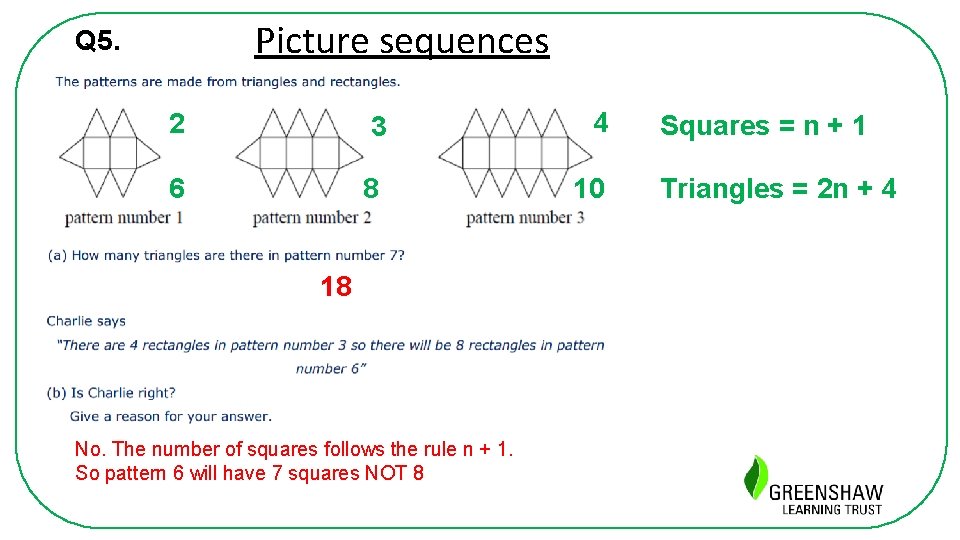 Q5.

Picture sequences

The patterns are made from triangles and rectangles.

2

6

pattern number 1

3

8

pattern number 2

4

10

pattern number 3

Squares = n + 1

Triangles = 2n + 4

(a) How many triangles are there in pattern number 7?

18

Charlie says

"There are 4 rectangles in pattern number 3 so there will be 8 rectangles in pattern number 6"

(b) Is Charlie right?

Give a reason for your answer.

No. The number of squares follows the rule n + 1.
So pattern 6 will have 7 squares NOT 8

GREENSHAW
LEARNING TRUST